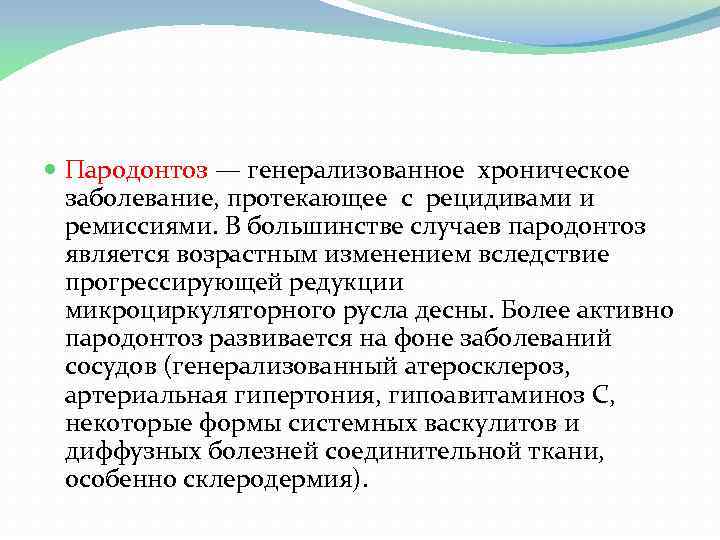 Пародонтоз — генерализованное хроническое заболевание, протекающее с рецидивами и ремиссиями. В большинстве случаев пародонтоз является возрастным изменением вследствие прогрессирующей редукции микроциркуляторного русла десны. Более активно пародонтоз развивается на фоне заболеваний сосудов (генерализованный атеросклероз, артериальная гипертония, гипоавитаминоз С, некоторые формы системных васкулитов и диффузных болезней соединительной ткани, особенно склеродермия).